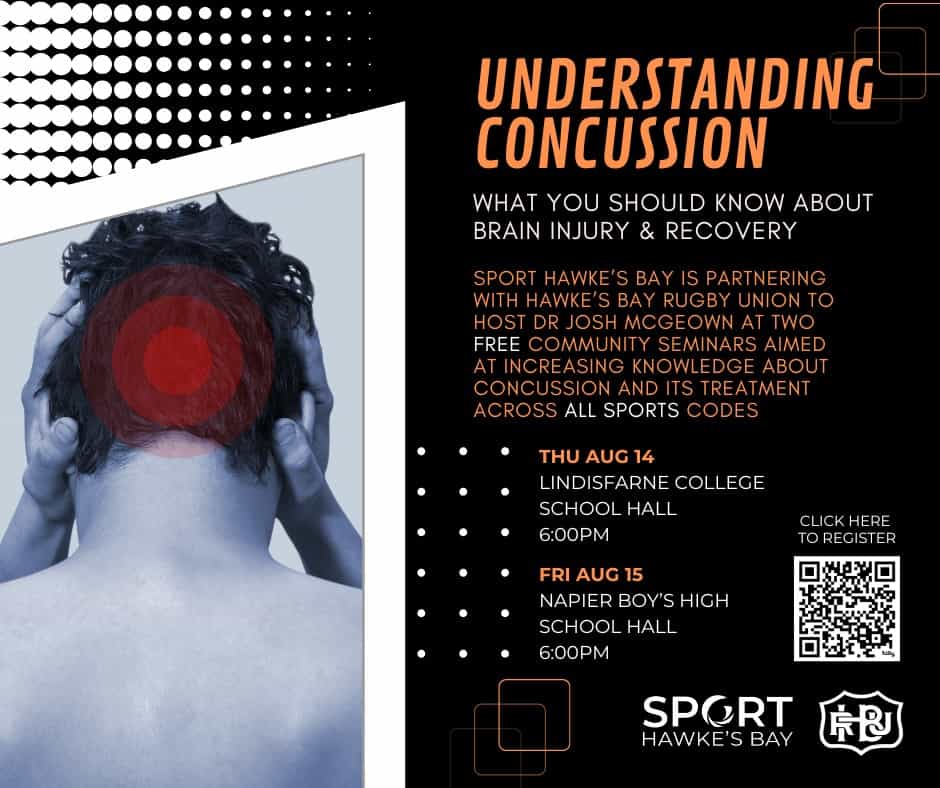 UNDERSTANDING CONCUSSION

WHAT YOU SHOULD KNOW ABOUT BRAIN INJURY & RECOVERY

SPORT HAWKE'S BAY IS PARTNERING WITH HAWKE'S BAY RUGBY UNION TO HOST DR JOSH MCGEOWN AT TWO FREE COMMUNITY SEMINARS AIMED AT INCREASING KNOWLEDGE ABOUT CONCUSSION AND ITS TREATMENT ACROSS ALL SPORTS CODES

THU AUG 14
LINDISFARNE COLLEGE SCHOOL HALL
6:00PM

FRI AUG 15
NAPIER BOY'S HIGH SCHOOL HALL
6:00PM

CLICK HERE TO REGISTER

SPORT HAWKE'S BAY

HBRU